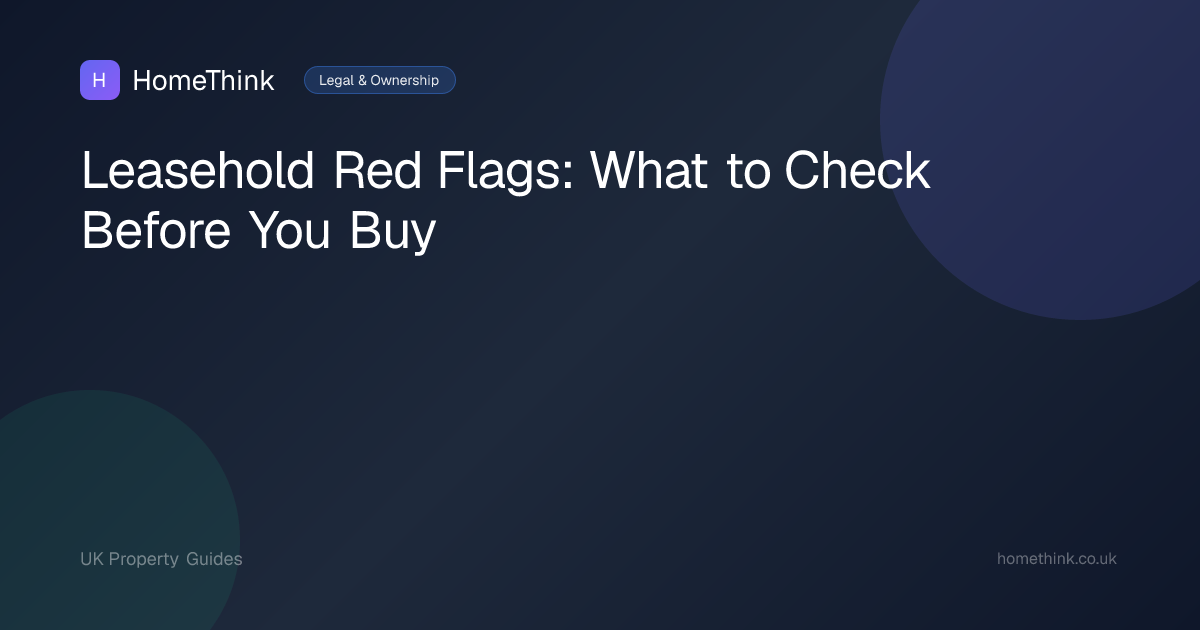 H HomeThink

Legal & Ownership

Leasehold Red Flags: What to Check Before You Buy

UK Property Guides

homethink.co.uk